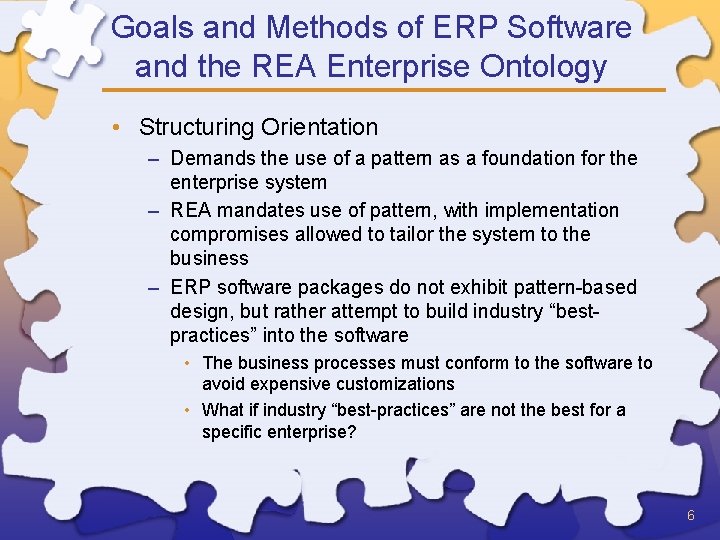 Goals and Methods of ERP Software and the REA Enterprise Ontology

• Structuring Orientation
– Demands the use of a pattern as a foundation for the enterprise system
– REA mandates use of pattern, with implementation compromises allowed to tailor the system to the business
– ERP software packages do not exhibit pattern-based design, but rather attempt to build industry “best-practices” into the software
• The business processes must conform to the software to avoid expensive customizations
• What if industry “best-practices” are not the best for a specific enterprise?

6